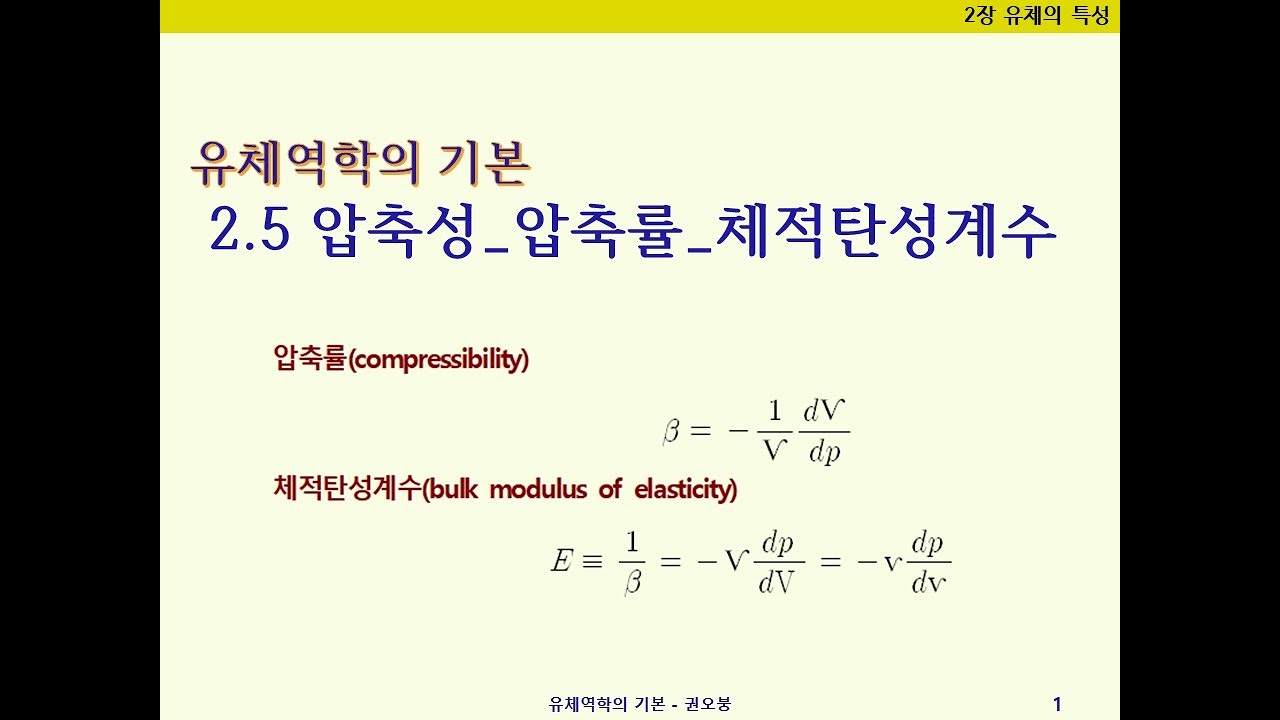 2장 유체의 특성

유체역학의 기본
2.5 압축성_압축률_체적탄성계수

압축률(compressibility)

$\beta = -\frac{1}{V}\frac{dV}{dp}$

체적탄성계수(bulk modulus of elasticity)

$E \equiv \frac{1}{\beta} = -V\frac{dp}{dV} = -v\frac{dp}{dv}$

유체역학의 기본 - 권오붕

1